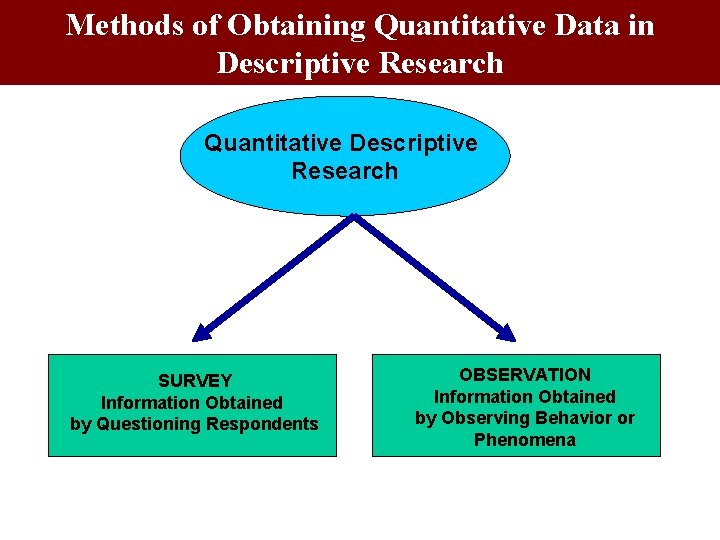 Methods of Obtaining Quantitative Data in Descriptive Research

Quantitative Descriptive Research

SURVEY
Information Obtained by Questioning Respondents

OBSERVATION
Information Obtained by Observing Behavior or Phenomena